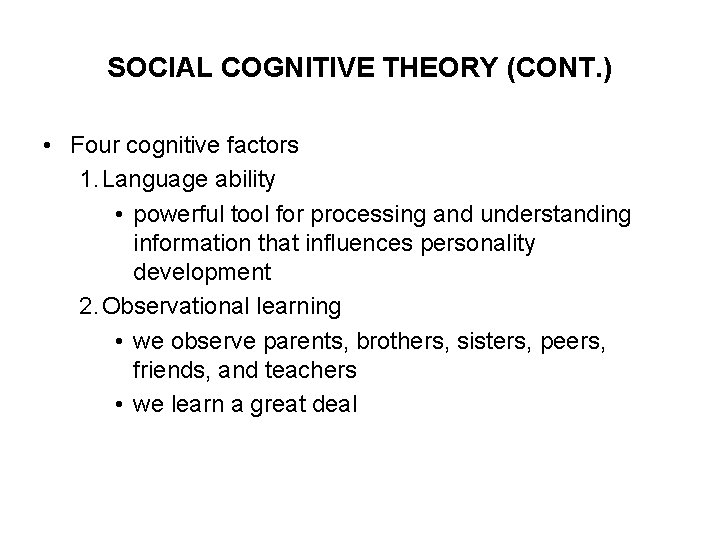 SOCIAL COGNITIVE THEORY (CONT.)

• Four cognitive factors
1. Language ability
• powerful tool for processing and understanding information that influences personality development
2. Observational learning
• we observe parents, brothers, sisters, peers, friends, and teachers
• we learn a great deal